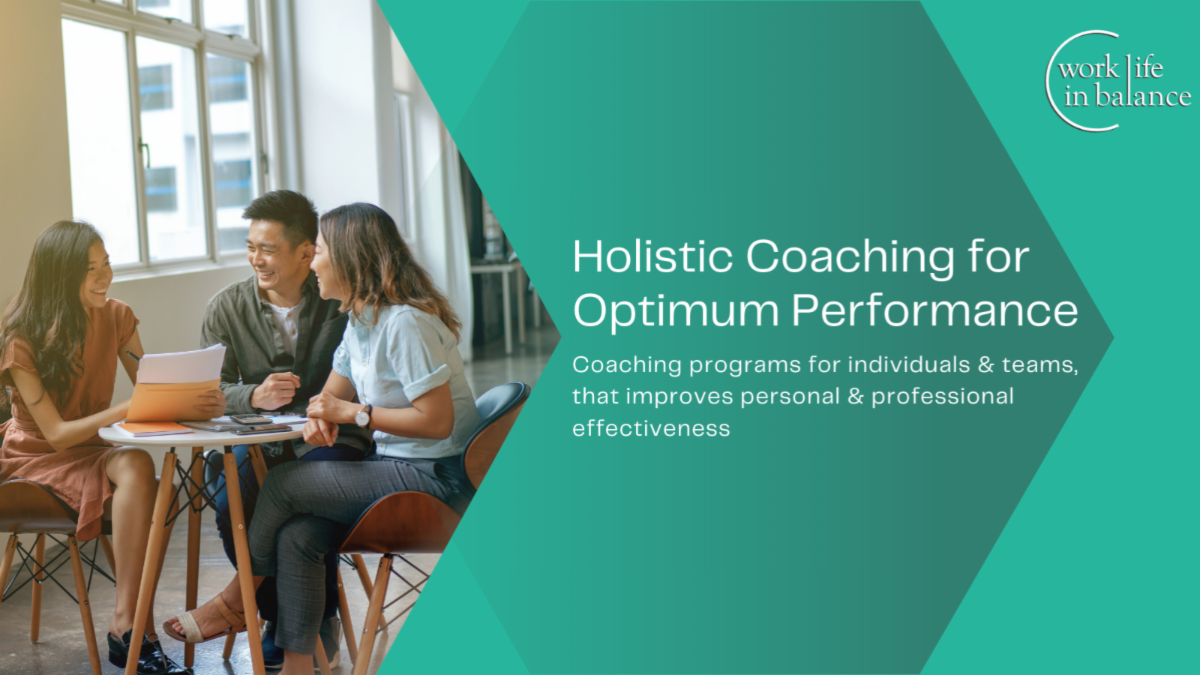 work | life
in balance

Holistic Coaching for Optimum Performance

Coaching programs for individuals & teams, that improves personal & professional effectiveness